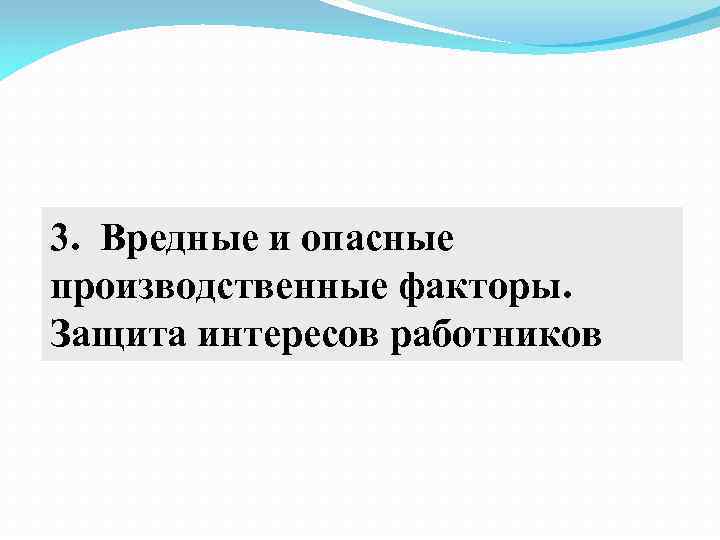 3. Вредные и опасные производственные факторы. Защита интересов работников